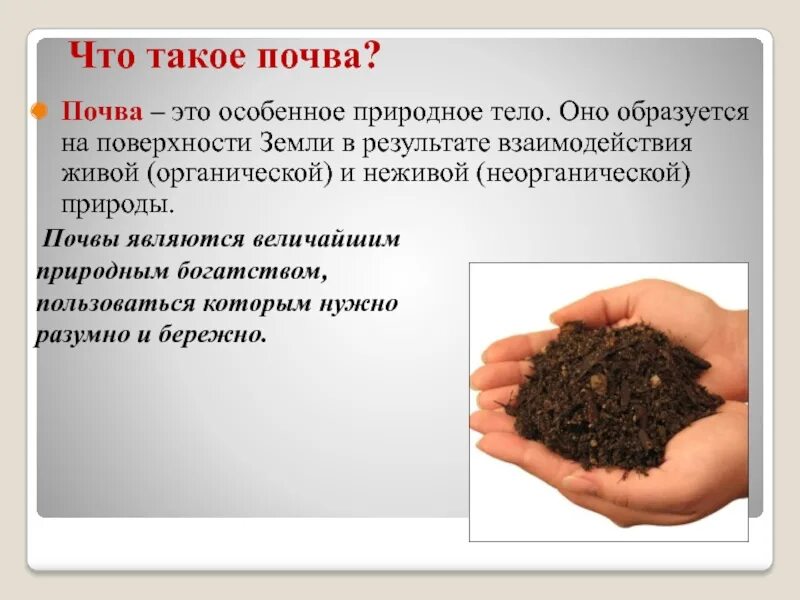 Что такое почва?

Почва – это особенное природное тело. Оно образуется на поверхности Земли в результате взаимодействия живой (органической) и неживой (неорганической) природы.

Почвы являются величайшим природным богатством, пользоваться которым нужно разумно и бережно.